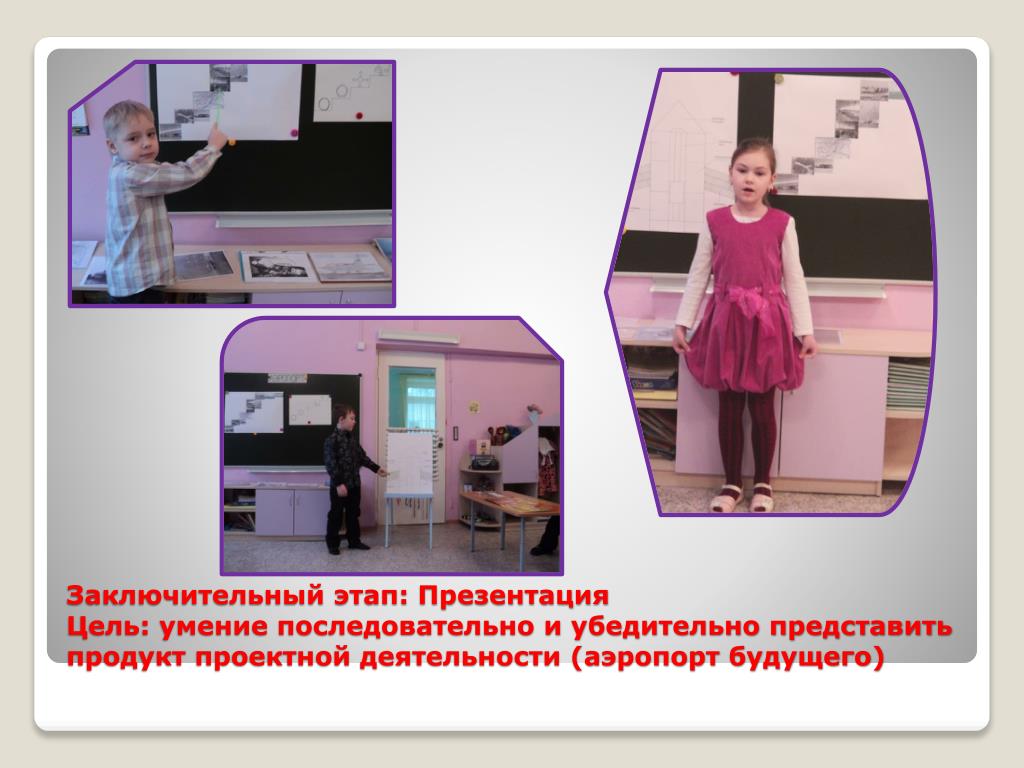 Заключительный этап: Презентация
Цель: умение последовательно и убедительно представить продукт проектной деятельности (аэропорт будущего)